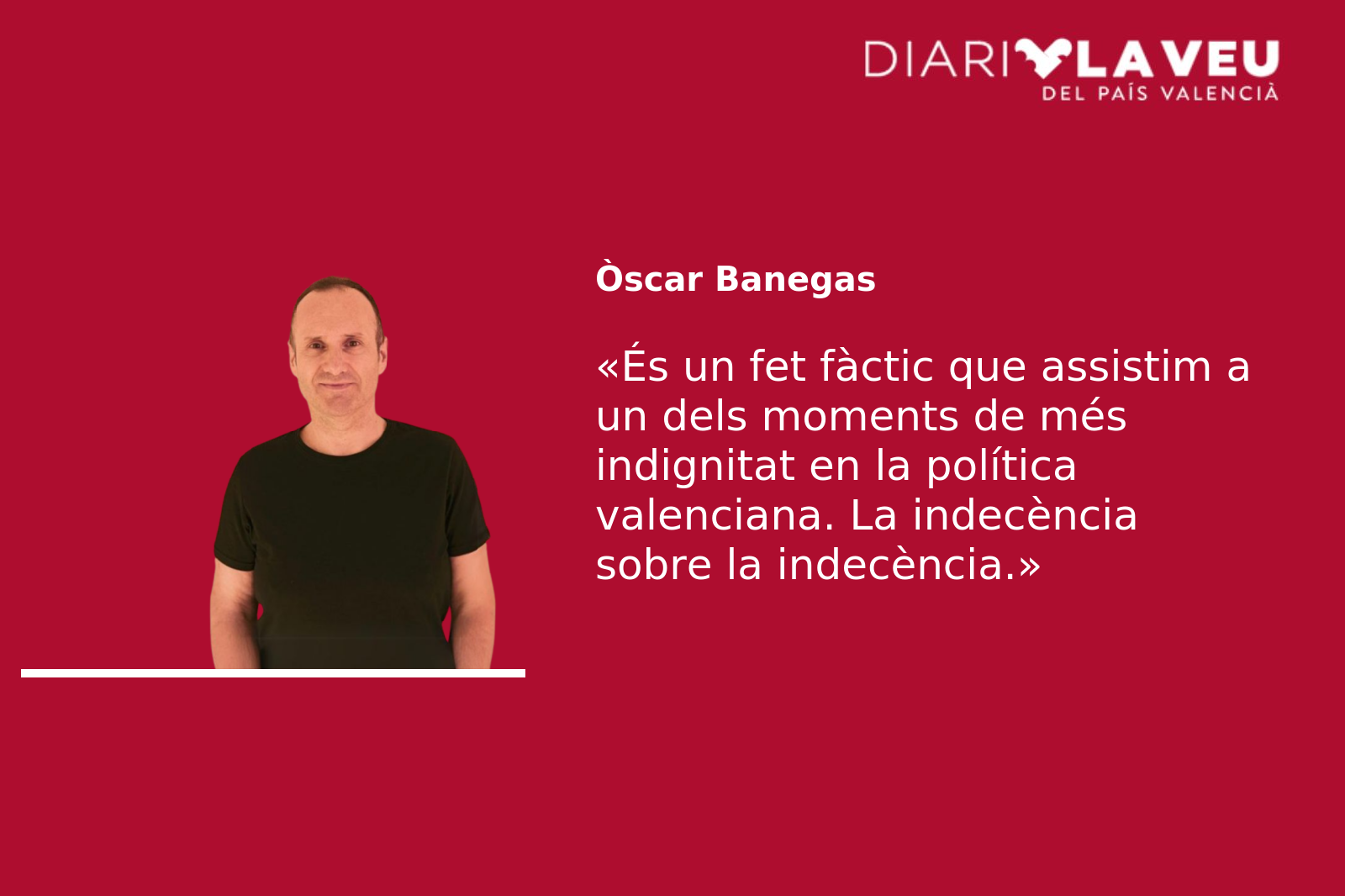 DIARI LA VEU
DEL PAÍS VALENCIÀ

Òscar Banegas

«És un fet fàctic que assistim a un dels moments de més indignitat en la política valenciana. La indecència sobre la indecència.»